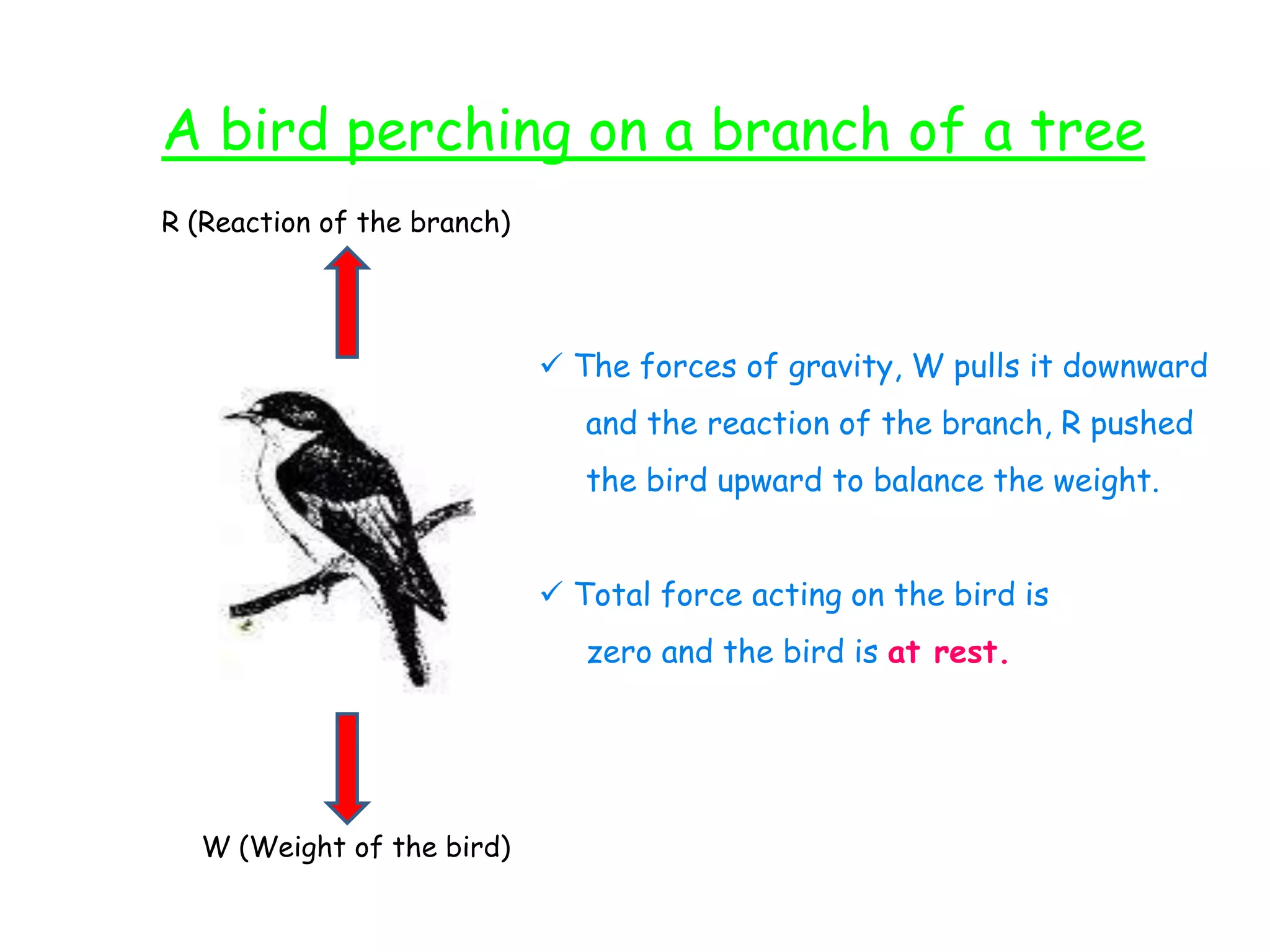 A bird perching on a branch of a tree

R (Reaction of the branch)

W (Weight of the bird)

✓ The forces of gravity, W pulls it downward and the reaction of the branch, R pushed the bird upward to balance the weight.

✓ Total force acting on the bird is zero and the bird is at rest.